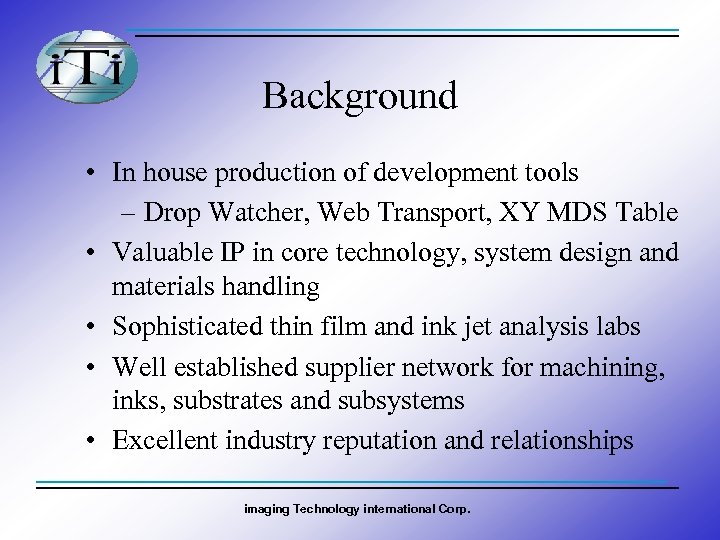 iTi

Background

• In house production of development tools
– Drop Watcher, Web Transport, XY MDS Table
• Valuable IP in core technology, system design and materials handling
• Sophisticated thin film and ink jet analysis labs
• Well established supplier network for machining, inks, substrates and subsystems
• Excellent industry reputation and relationships

imaging Technology international Corp.